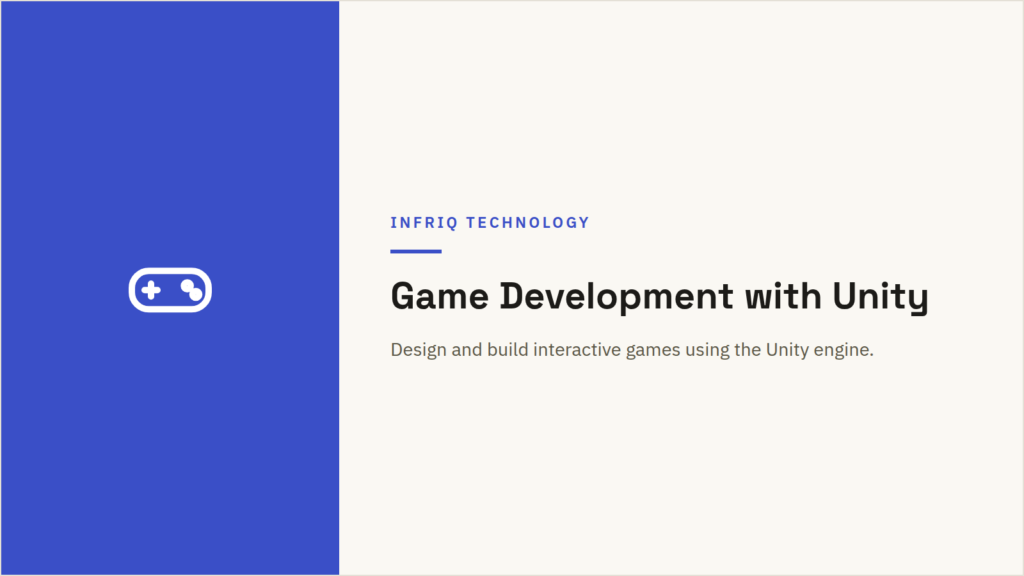 INFRIQ TECHNOLOGY

Game Development with Unity

Design and build interactive games using the Unity engine.